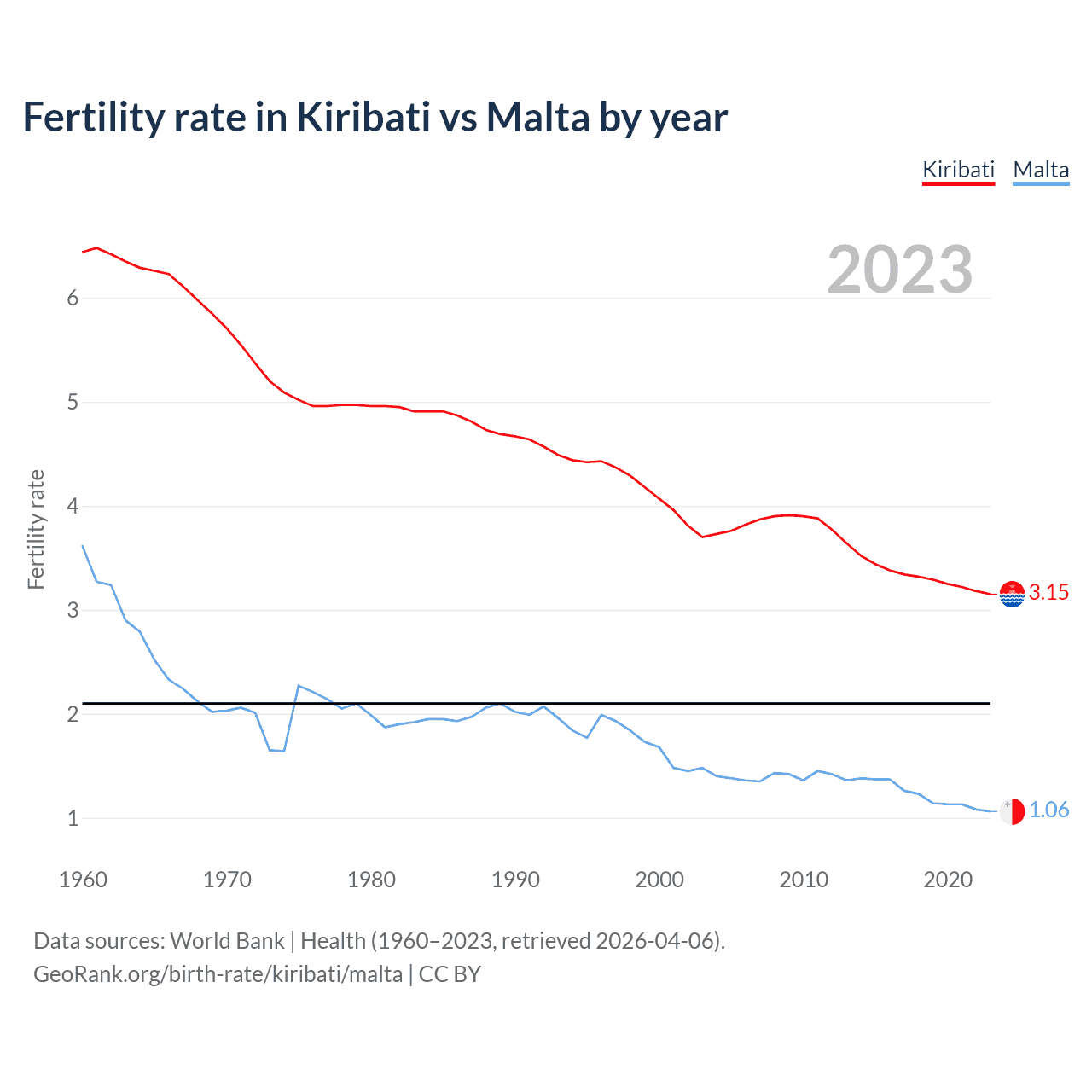 Fertility rate in Kiribati vs Malta by year

Kiribati Malta

2023

Fertility rate

6
5
4
3
2
1

3.15
1.06

1960 1970 1980 1990 2000 2010 2020

Data sources: World Bank | Health (1960–2023, retrieved 2026-04-06).
GeoRank.org/birth-rate/kiribati/malta | CC BY